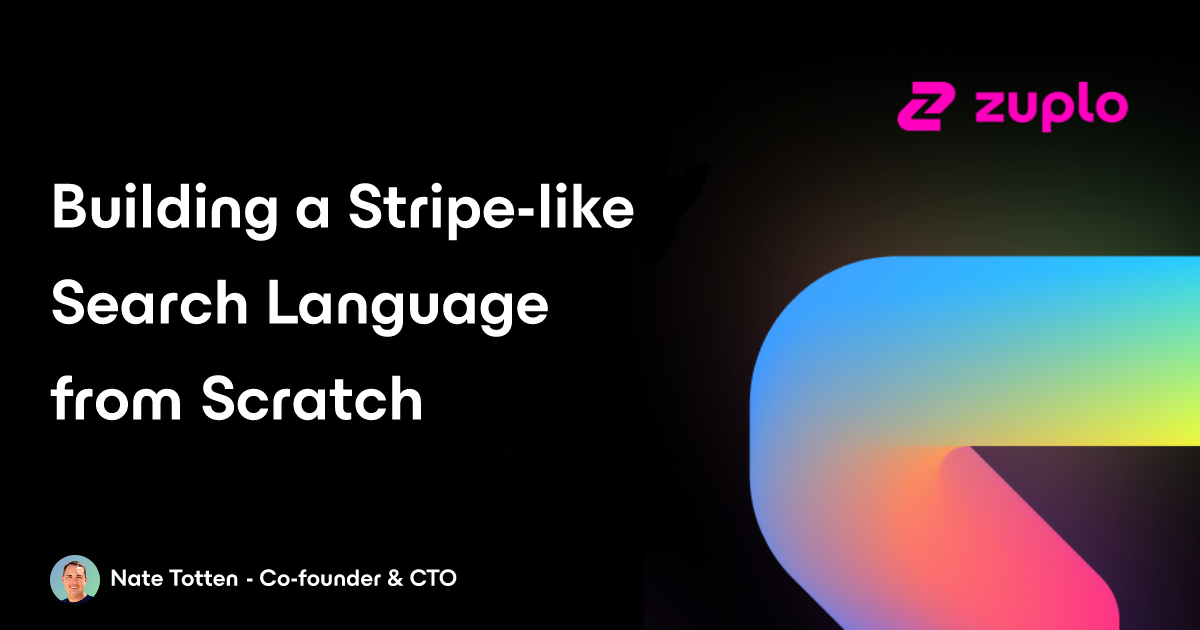 zuplo

Building a Stripe-like Search Language from Scratch

Nate Totten - Co-founder & CTO